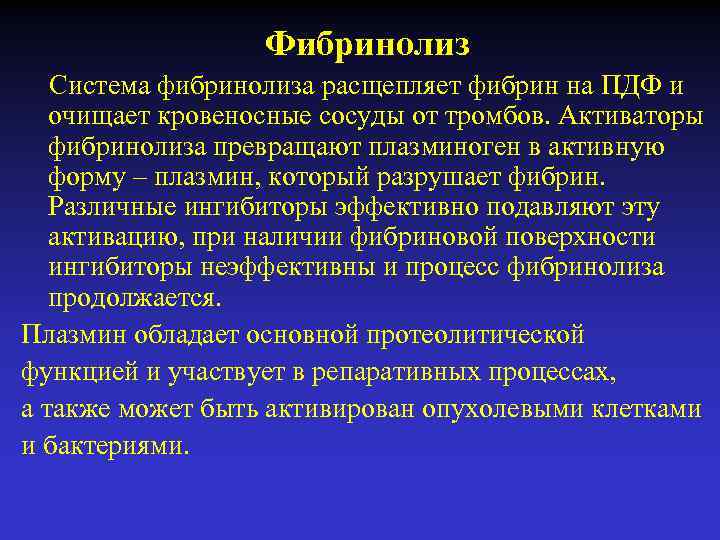 Фибринолиз

Система фибринолиза расщепляет фибрин на ПДФ и очищает кровеносные сосуды от тромбов. Активаторы фибринолиза превращают плазминоген в активную форму – плазмин, который разрушает фибрин. Различные ингибиторы эффективно подавляют эту активацию, при наличии фибриновой поверхности ингибиторы неэффективны и процесс фибринолиза продолжается.

Плазмин обладает основной протеолитической функцией и участвует в репаративных процессах, а также может быть активирован опухолевыми клетками и бактериями.